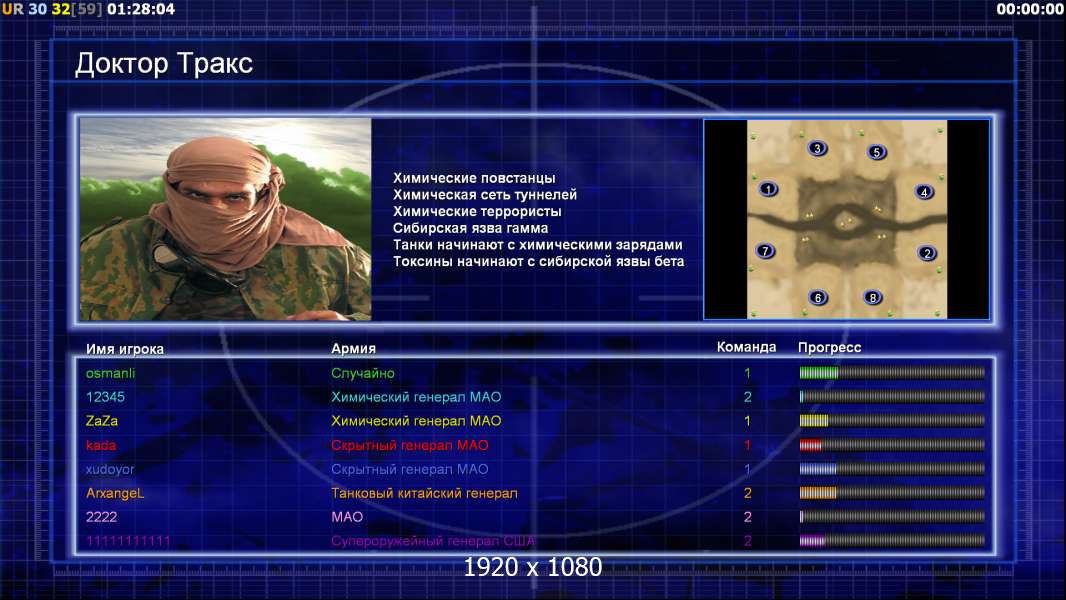 UR 30 32[59] 01:28:04
00:00:00

Доктор Тракс

Химические повстанцы
Химическая сеть туннелей
Химические террористы
Сибирская язва гамма
Танки начинают с химическими зарядами
Токсины начинают с сибирской язвы бета

3 5 1 4 7 2 6 8

| Имя игрока | Армия | Команда | Прогресс |
|---|---|---|---|
| osmanli | Случайно | 1 | |
| 12345 | Химический генерал МАО | 2 | |
| ZaZa | Химический генерал МАО | 1 | |
| kada | Скрытный генерал МАО | 1 | |
| xudoyor | Скрытный генерал МАО | 1 | |
| ArxangeL | Танковый китайский генерал | 2 | |
| 2222 | МАО | 2 | |
| 11111111111 | Супероружейный генерал США | 2 | |

1920 x 1080